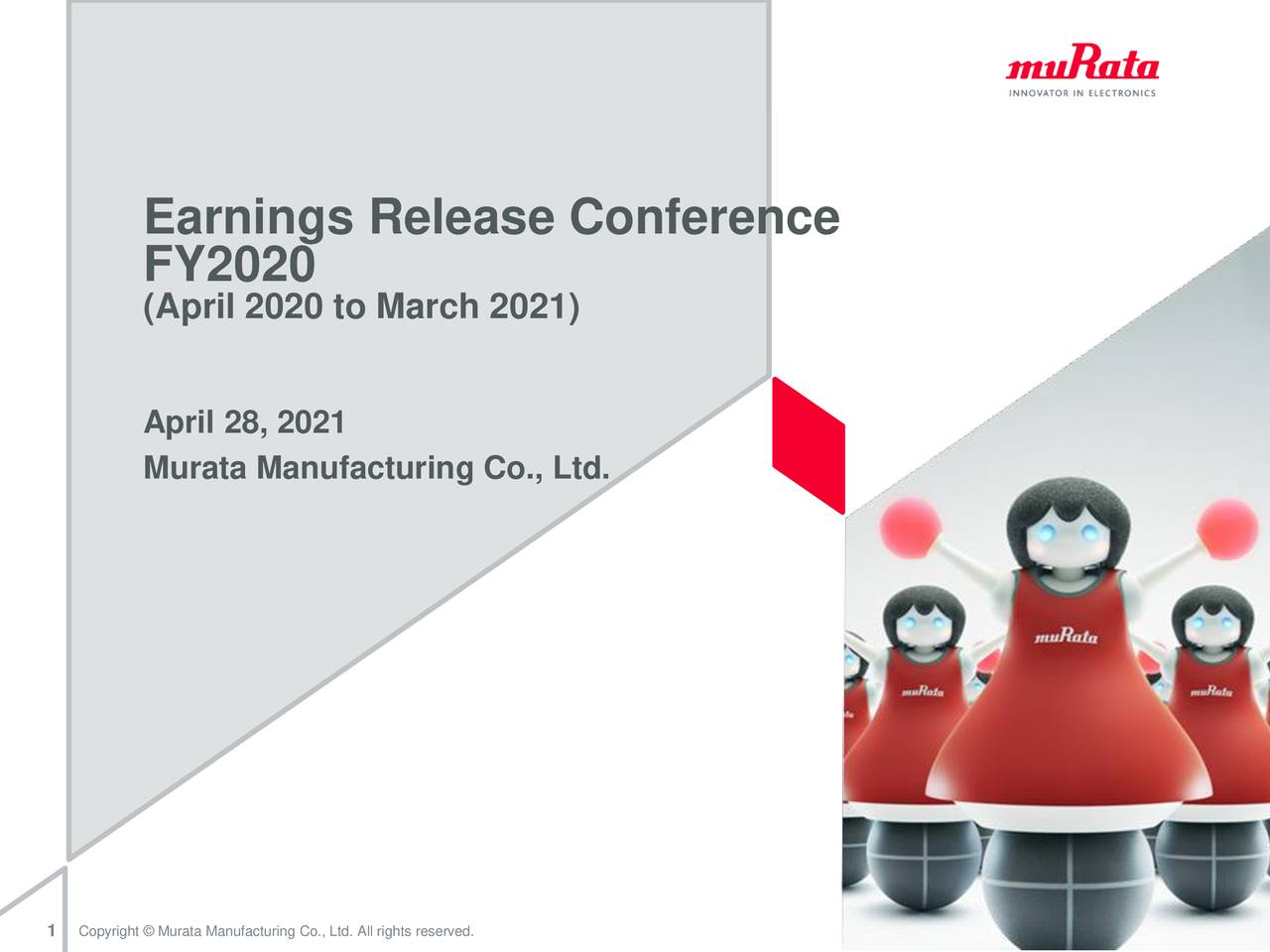 muRata
INNOVATOR IN ELECTRONICS

Earnings Release Conference
FY2020
(April 2020 to March 2021)

April 28, 2021
Murata Manufacturing Co., Ltd.

muRata

muRata

muRata

1 Copyright © Murata Manufacturing Co., Ltd. All rights reserved.